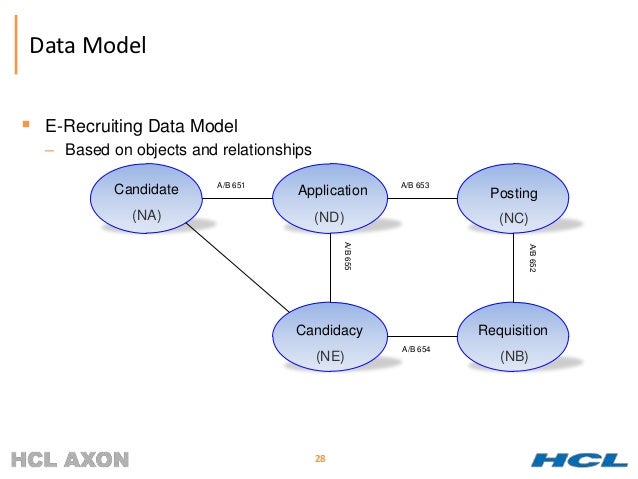 Data Model

E-Recruiting Data Model
– Based on objects and relationships

Candidate
(NA)

A/B 651

Application
(ND)

A/B 653

Posting
(NC)

A/B 655

A/B 652

Candidacy
(NE)

A/B 654

Requisition
(NB)

HCL AXON

28

HCL